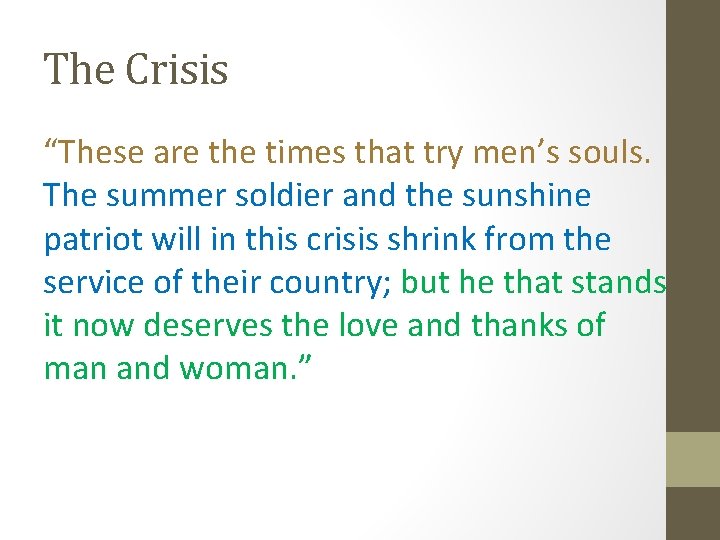 The Crisis

“These are the times that try men’s souls. The summer soldier and the sunshine patriot will in this crisis shrink from the service of their country; but he that stands it now deserves the love and thanks of man and woman.”